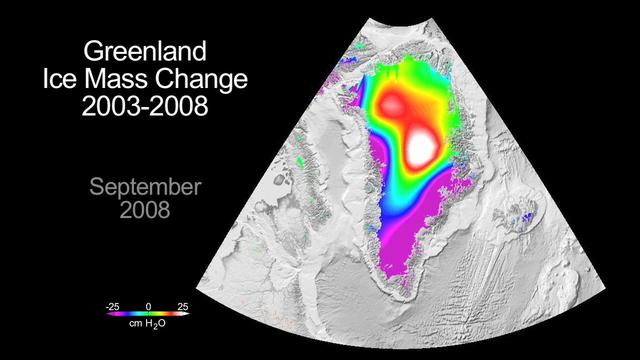 Greenland
Ice Mass Change
2003-2008

September
2008

-25 0 25
cm $H_2O$